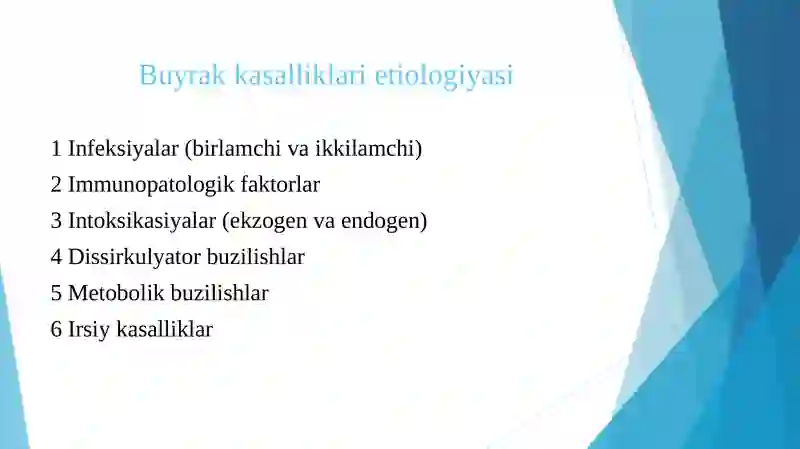 Buyrak kasalliklari etiologiyasi

1 Infeksiyalar (birlamchi va ikkilamchi)
2 Immunopatologik faktorlar
3 Intoksikasiyalar (ekzogen va endogen)
4 Dissirkulyator buzilishlar
5 Metobolik buzilishlar
6 Irsiy kasalliklar